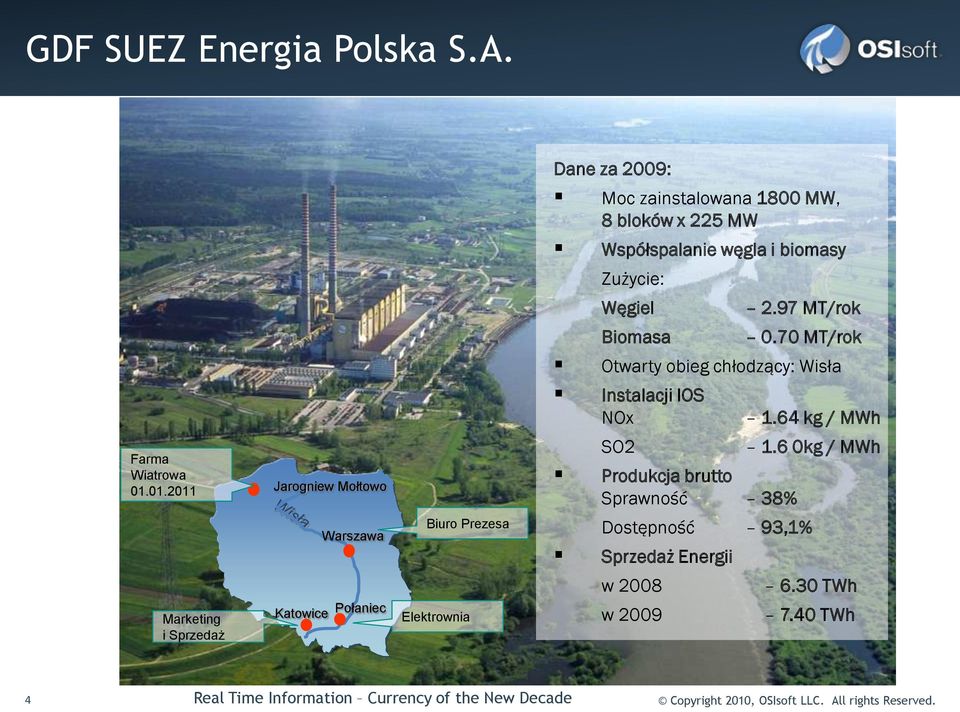 GDF SUEZ Energia Polska S.A.

OSIsoft

Dane za 2009:
▪ Moc zainstalowana 1800 MW, 8 bloków x 225 MW
▪ Współspalanie węgla i biomasy
Zużycie:
Węgiel – 2.97 MT/rok
Biomasa – 0.70 MT/rok
▪ Otwarty obieg chłodzący: Wisła
▪ Instalacji IOS
NOx – 1.64 kg / MWh
SO2 – 1.6 0kg / MWh
▪ Produkcja brutto
Sprawność – 38%
Dostępność – 93,1%
▪ Sprzedaż Energii
w 2008 – 6.30 TWh
w 2009 – 7.40 TWh

Farma Wiatrowa 01.01.2011

Jarogniew Mołtowo

Wisła

Warszawa

Biuro Prezesa

Katowice

Połaniec

Elektrownia

Marketing i Sprzedaż

4

Real Time Information – Currency of the New Decade

© Copyright 2010, OSIsoft LLC. All rights Reserved.